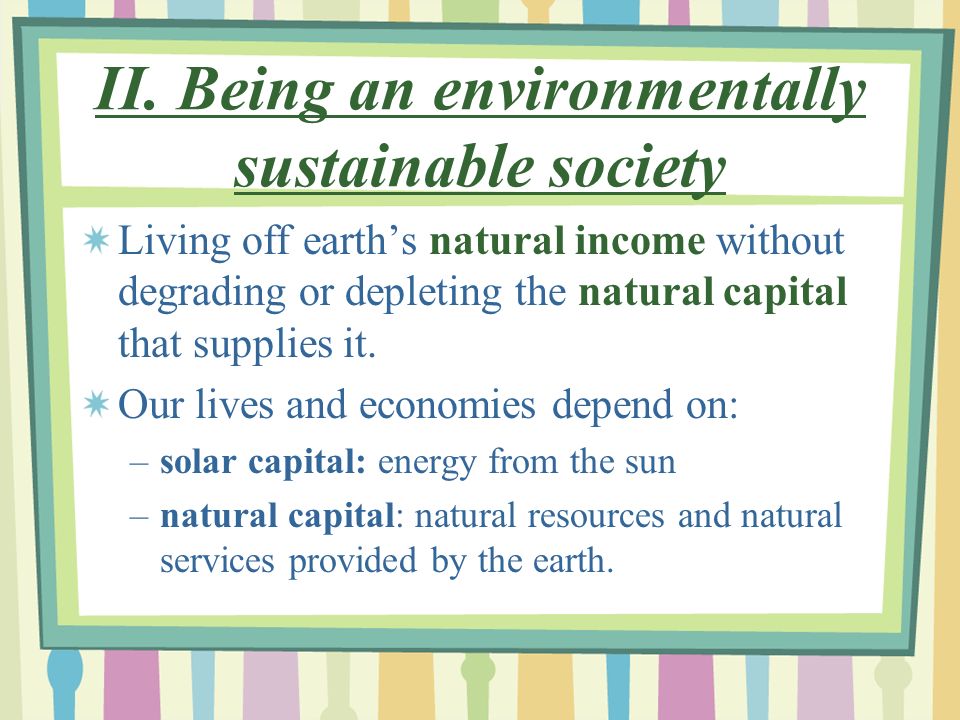 II. Being an environmentally sustainable society

Living off earth’s natural income without degrading or depleting the natural capital that supplies it.

Our lives and economies depend on:

– solar capital: energy from the sun

– natural capital: natural resources and natural services provided by the earth.